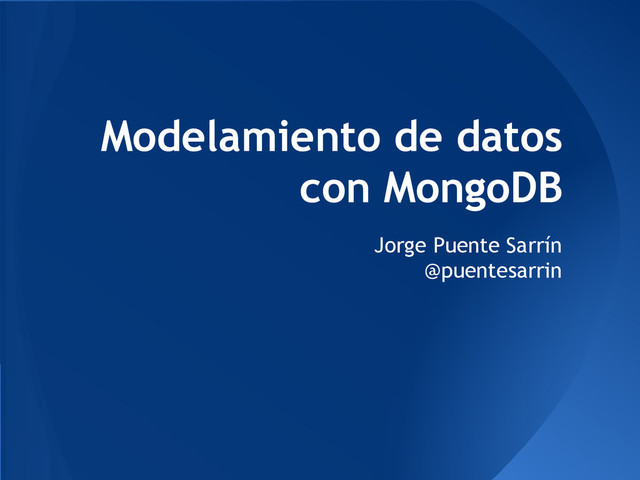 Modelamiento de datos con MongoDB

Jorge Puente Sarrín
@puentesarrin